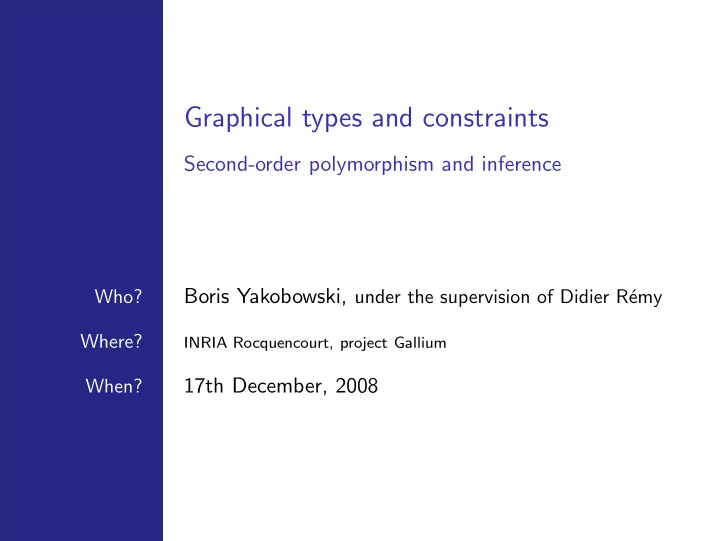 Graphical types and constraints

Second-order polymorphism and inference

Who? Boris Yakobowski, under the supervision of Didier Rémy

Where? INRIA Rocquencourt, project Gallium

When? 17th December, 2008